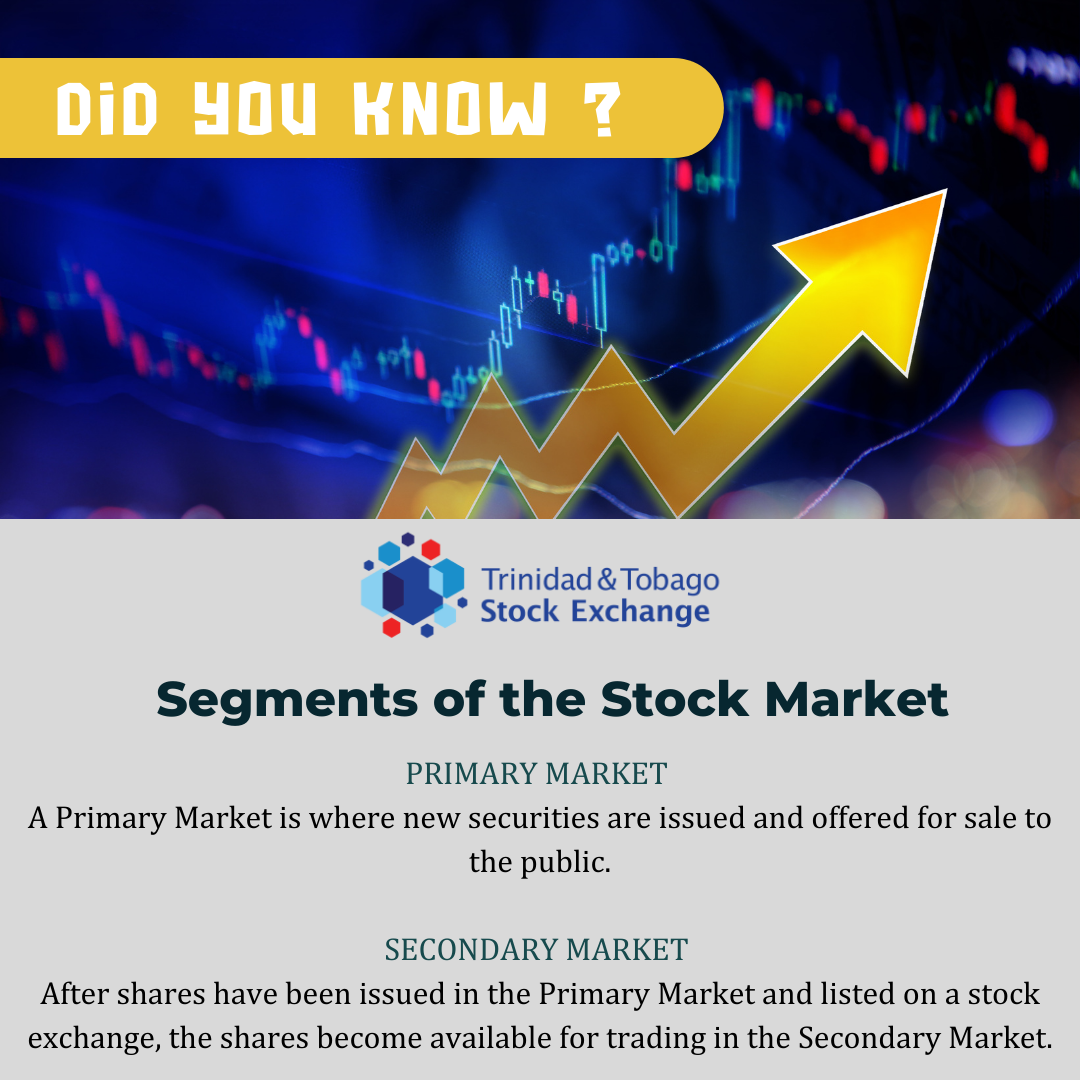 DID YOU KNOW ?

Trinidad & Tobago
Stock Exchange

Segments of the Stock Market

PRIMARY MARKET
A Primary Market is where new securities are issued and offered for sale to the public.

SECONDARY MARKET
After shares have been issued in the Primary Market and listed on a stock exchange, the shares become available for trading in the Secondary Market.